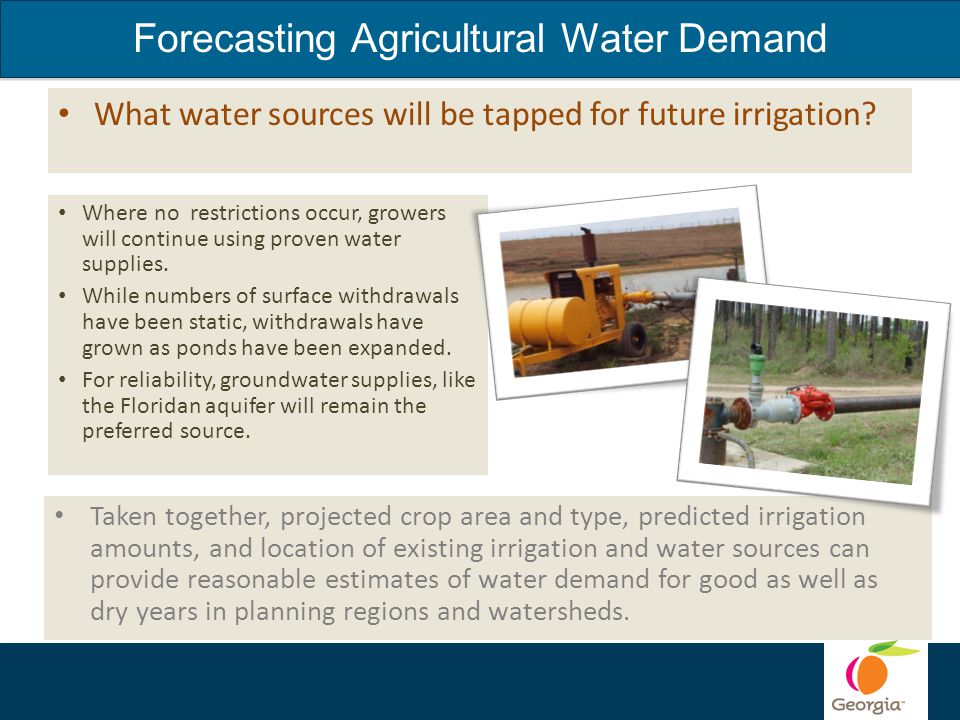 Forecasting Agricultural Water Demand

• What water sources will be tapped for future irrigation?

• Where no restrictions occur, growers will continue using proven water supplies.

• While numbers of surface withdrawals have been static, withdrawals have grown as ponds have been expanded.

• For reliability, groundwater supplies, like the Floridan aquifer will remain the preferred source.

• Taken together, projected crop area and type, predicted irrigation amounts, and location of existing irrigation and water sources can provide reasonable estimates of water demand for good as well as dry years in planning regions and watersheds.

Georgia